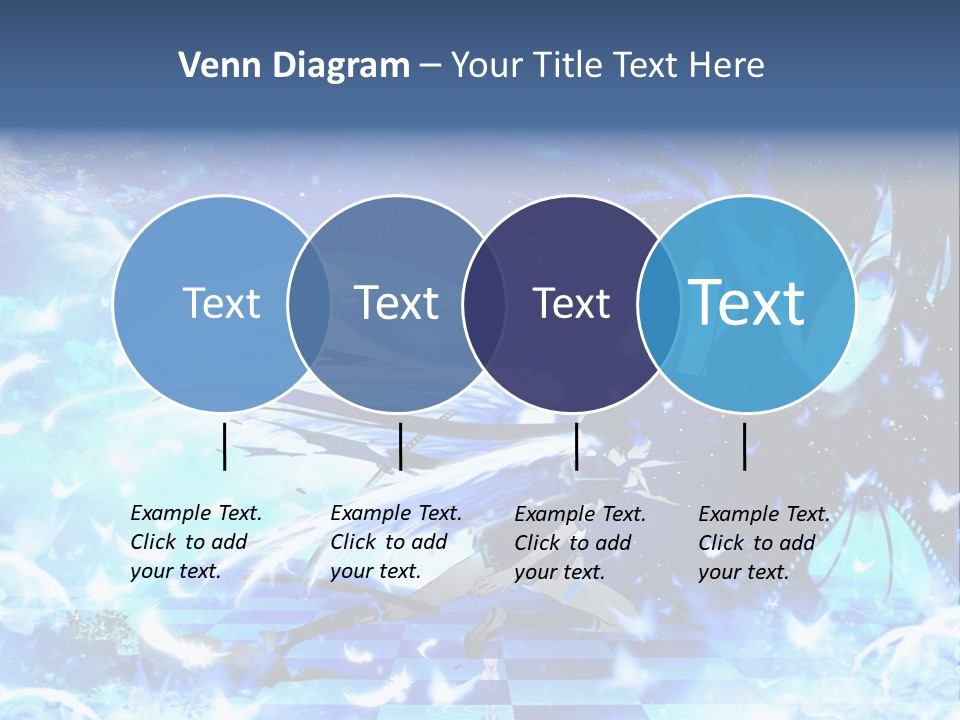 Venn Diagram – Your Title Text Here

Text

Text

Text

Text

Example Text. Click to add your text.

Example Text. Click to add your text.

Example Text. Click to add your text.

Example Text. Click to add your text.